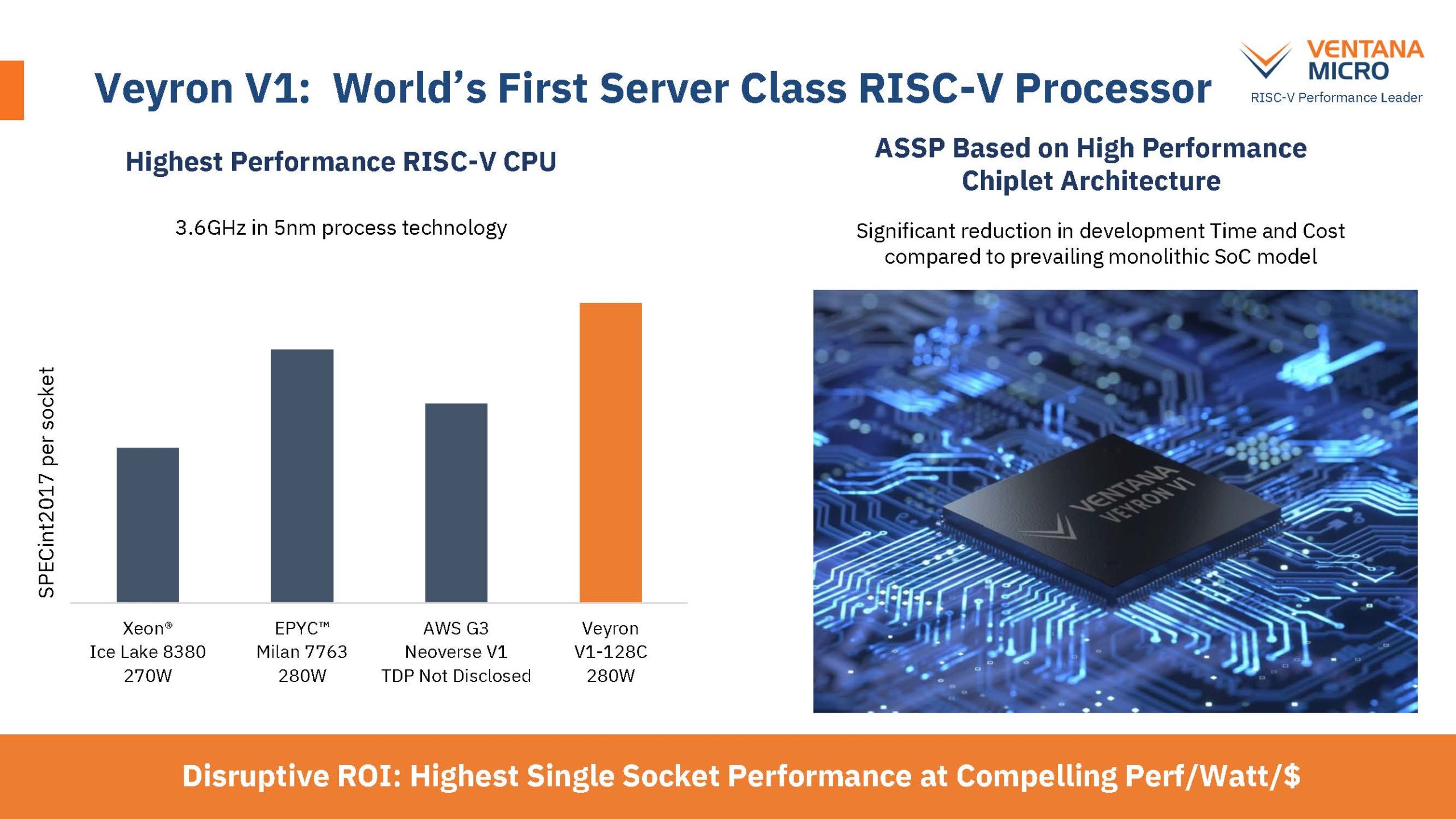 Veyron V1: World's First Server Class RISC-V Processor

VENTANA MICRO
RISC-V Performance Leader

Highest Performance RISC-V CPU

3.6GHz in 5nm process technology

SPECint2017 per socket

Xeon®
Ice Lake 8380
270W

EPYC™
Milan 7763
280W

AWS G3
Neoverse V1
TDP Not Disclosed

Veyron
V1-128C
280W

ASSP Based on High Performance Chiplet Architecture

Significant reduction in development Time and Cost compared to prevailing monolithic SoC model

VENTANA
VEYRON V1

Disruptive ROI: Highest Single Socket Performance at Compelling Perf/Watt/$